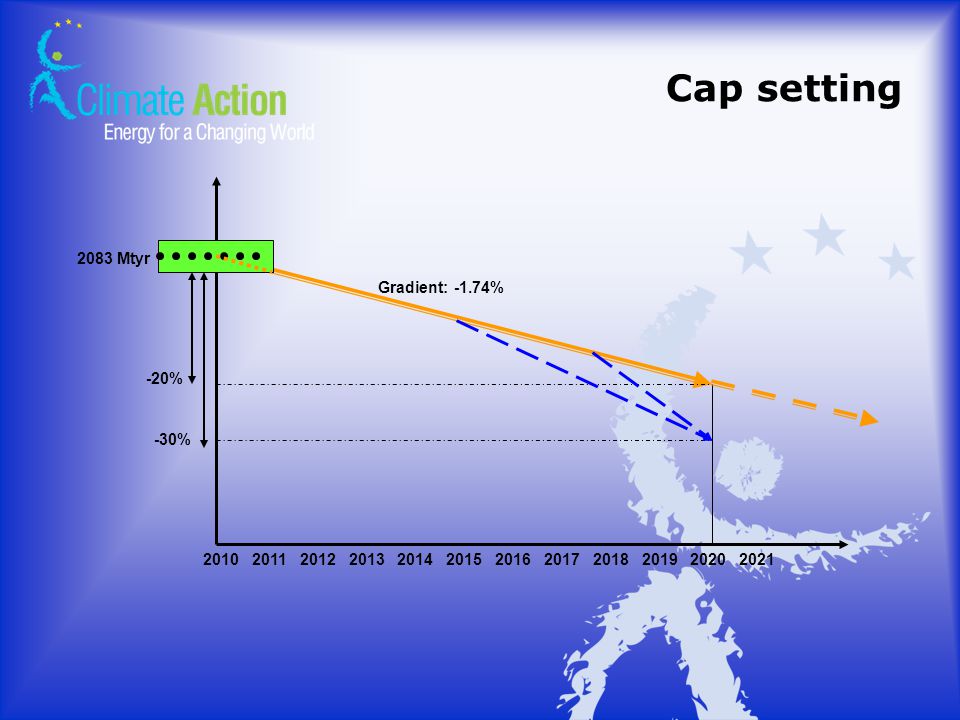 Climate Action
Energy for a Changing World

Cap setting

2083 Mtyr

Gradient: -1.74%

-20%

-30%

2010 2011 2012 2013 2014 2015 2016 2017 2018 2019 2020 2021